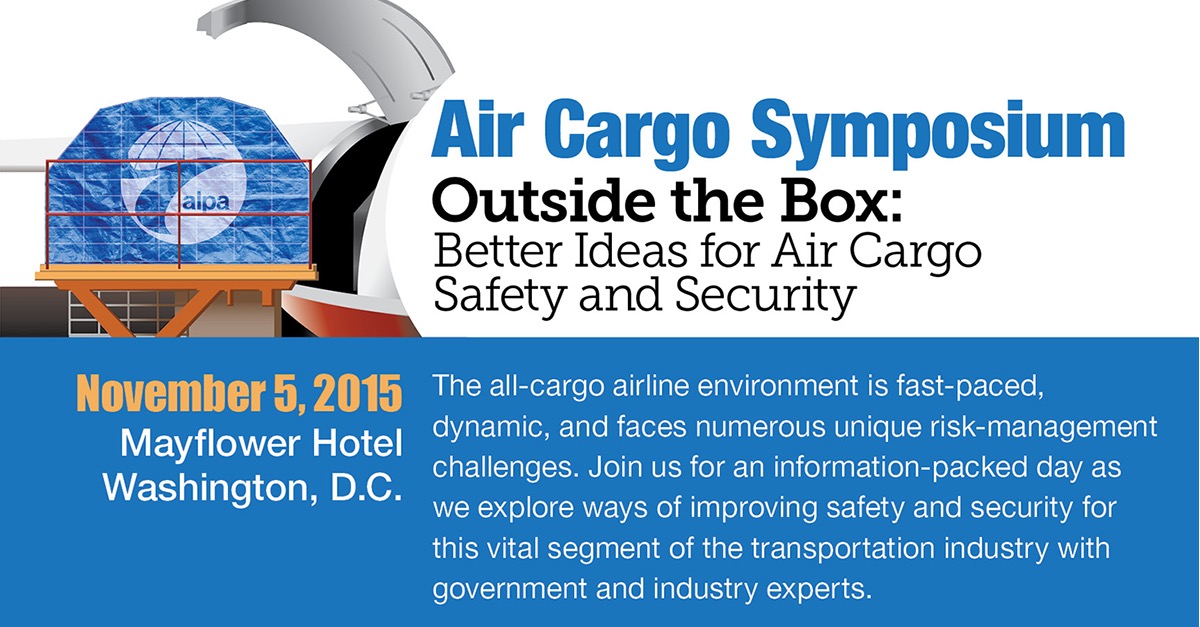 alpa

Air Cargo Symposium

Outside the Box:
Better Ideas for Air Cargo Safety and Security

November 5, 2015
Mayflower Hotel
Washington, D.C.

The all-cargo airline environment is fast-paced, dynamic, and faces numerous unique risk-management challenges. Join us for an information-packed day as we explore ways of improving safety and security for this vital segment of the transportation industry with government and industry experts.